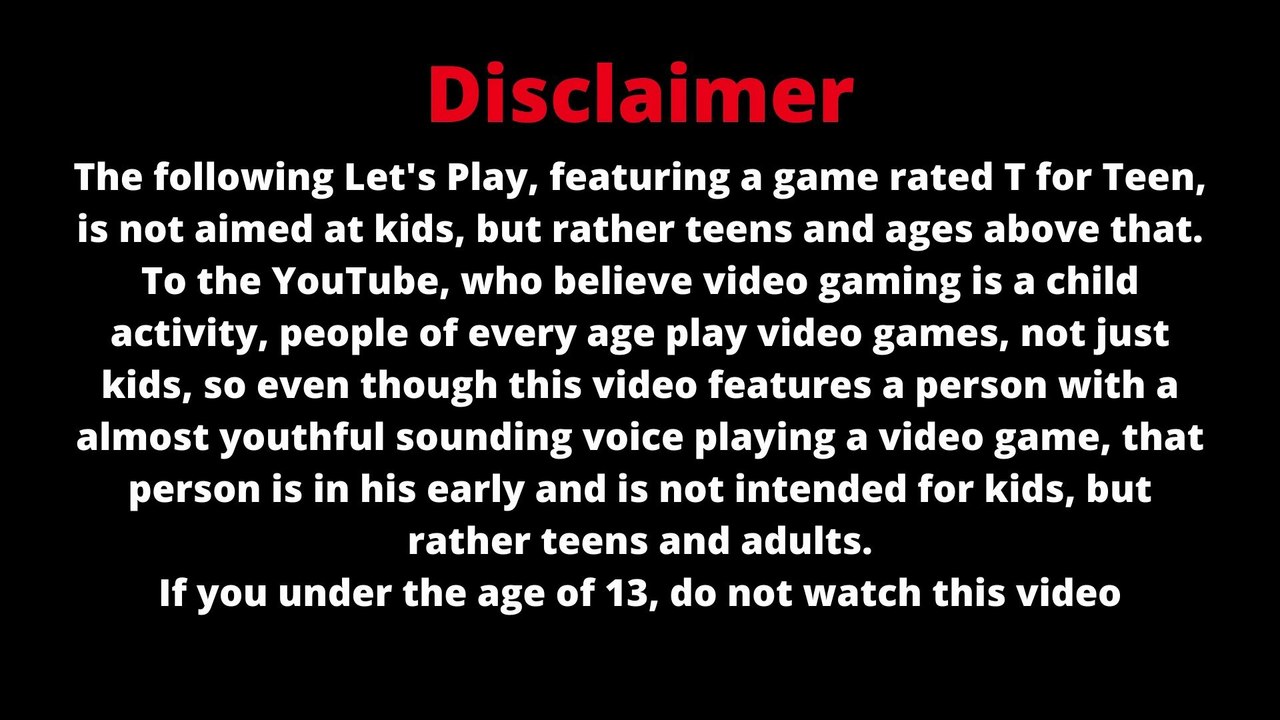 Disclaimer

The following Let's Play, featuring a game rated T for Teen, is not aimed at kids, but rather teens and ages above that. To the YouTube, who believe video gaming is a child activity, people of every age play video games, not just kids, so even though this video features a person with a almost youthful sounding voice playing a video game, that person is in his early and is not intended for kids, but rather teens and adults.
If you under the age of 13, do not watch this video